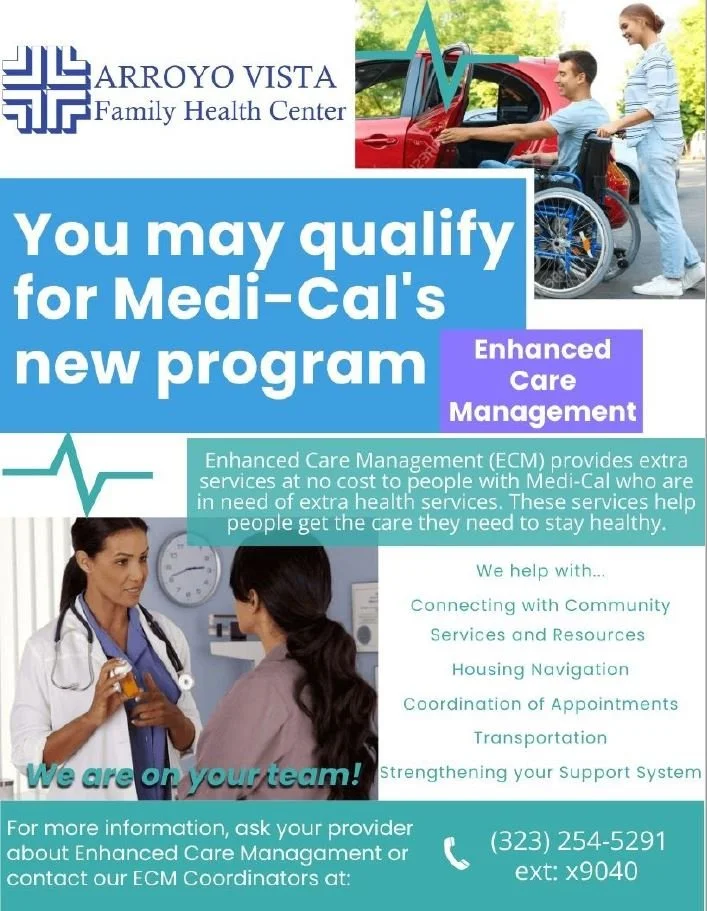 ARROYO VISTA
Family Health Center

You may qualify for Medi-Cal's new program

Enhanced Care Management

Enhanced Care Management (ECM) provides extra services at no cost to people with Medi-Cal who are in need of extra health services. These services help people get the care they need to stay healthy.

We help with...

Connecting with Community Services and Resources

Housing Navigation

Coordination of Appointments

Transportation

Strengthening your Support System

We are on your team!

For more information, ask your provider about Enhanced Care Managament or contact our ECM Coordinators at:

(323) 254-5291
ext: x9040